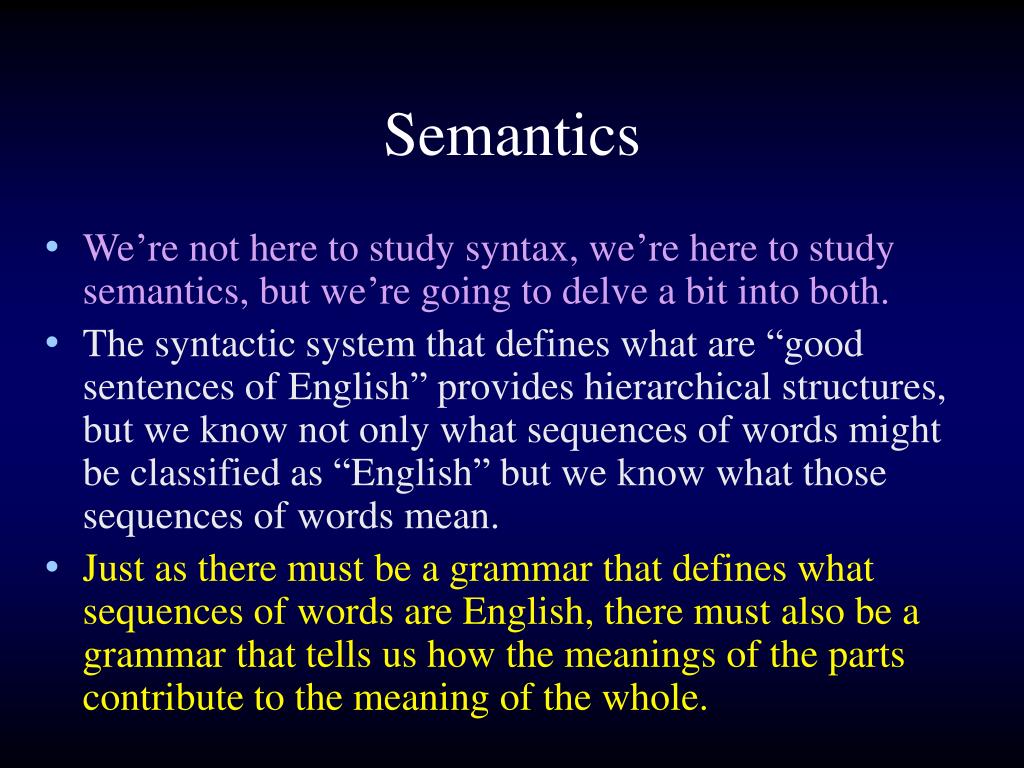 Semantics

• We’re not here to study syntax, we’re here to study semantics, but we’re going to delve a bit into both.
• The syntactic system that defines what are “good sentences of English” provides hierarchical structures, but we know not only what sequences of words might be classified as “English” but we know what those sequences of words mean.
• Just as there must be a grammar that defines what sequences of words are English, there must also be a grammar that tells us how the meanings of the parts contribute to the meaning of the whole.